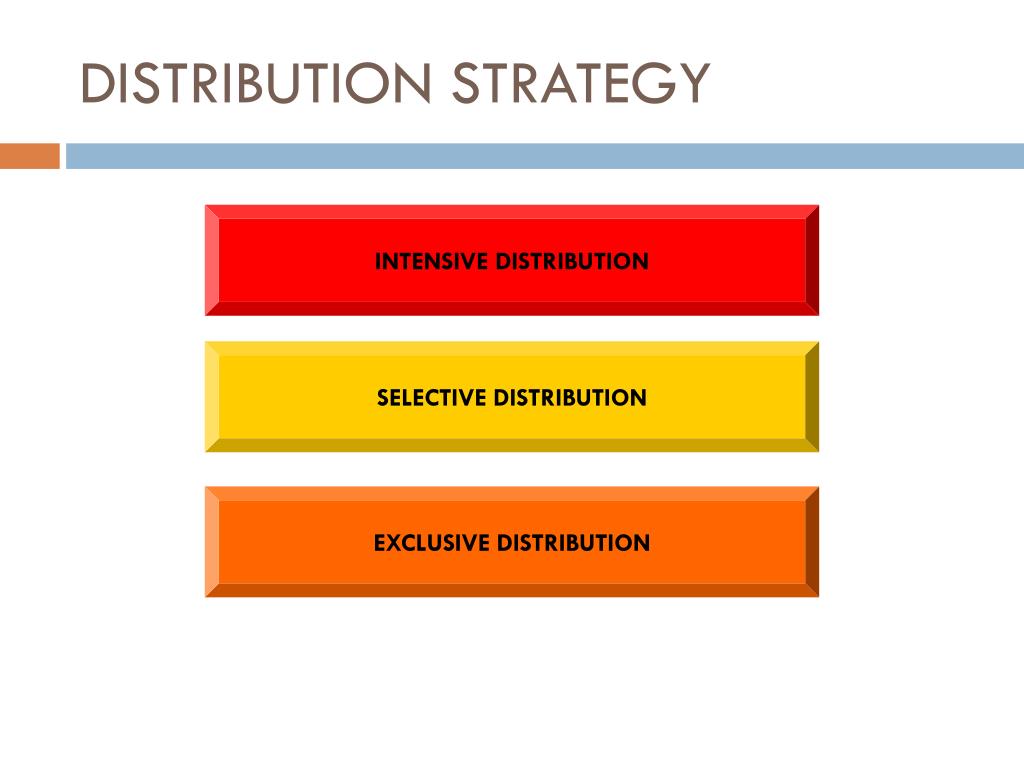 DISTRIBUTION STRATEGY

INTENSIVE DISTRIBUTION

SELECTIVE DISTRIBUTION

EXCLUSIVE DISTRIBUTION